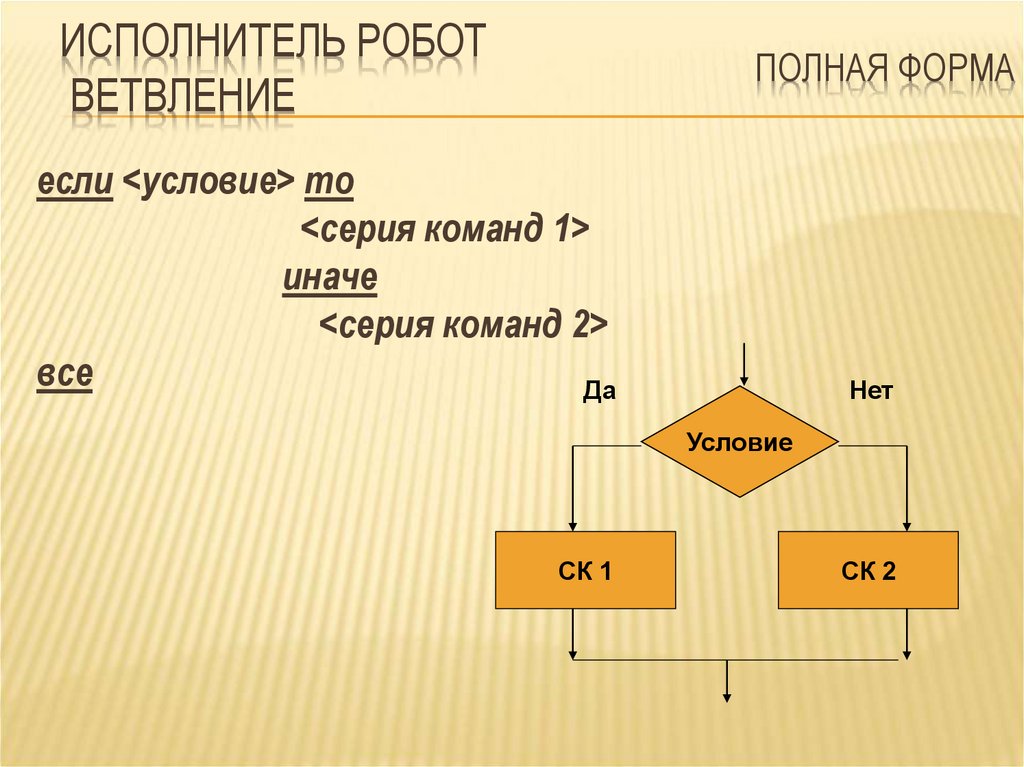 ИСПОЛНИТЕЛЬ РОБОТ
ВЕТВЛЕНИЕ

ПОЛНАЯ ФОРМА

если <условие> то
<серия команд 1>
иначе
<серия команд 2>
все

Да

Нет

Условие

СК 1

СК 2